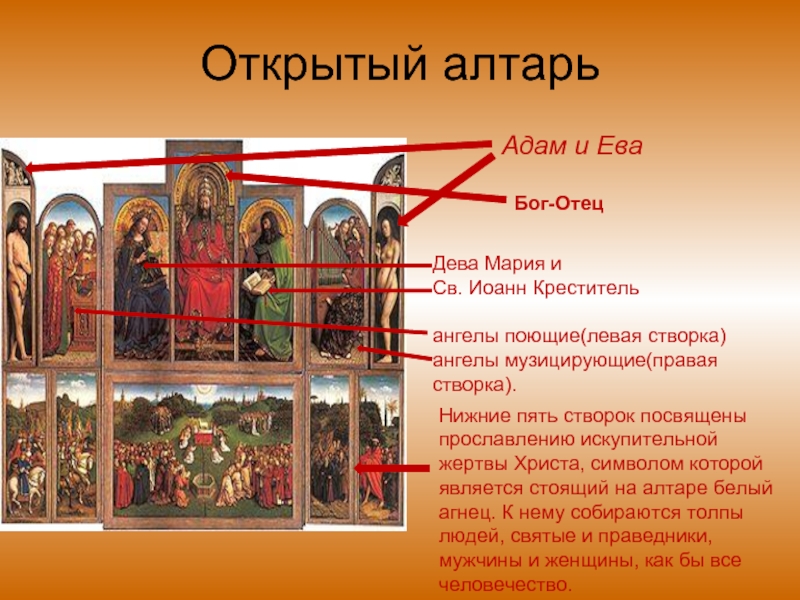 Открытый алтарь

Адам и Ева

Бог-Отец

Дева Мария и
Св. Иоанн Креститель

ангелы поющие(левая створка)
ангелы музицирующие(правая створка).

Нижние пять створок посвящены прославлению искупительной жертвы Христа, символом которой является стоящий на алтаре белый агнец. К нему собираются толпы людей, святые и праведники, мужчины и женщины, как бы все человечество.